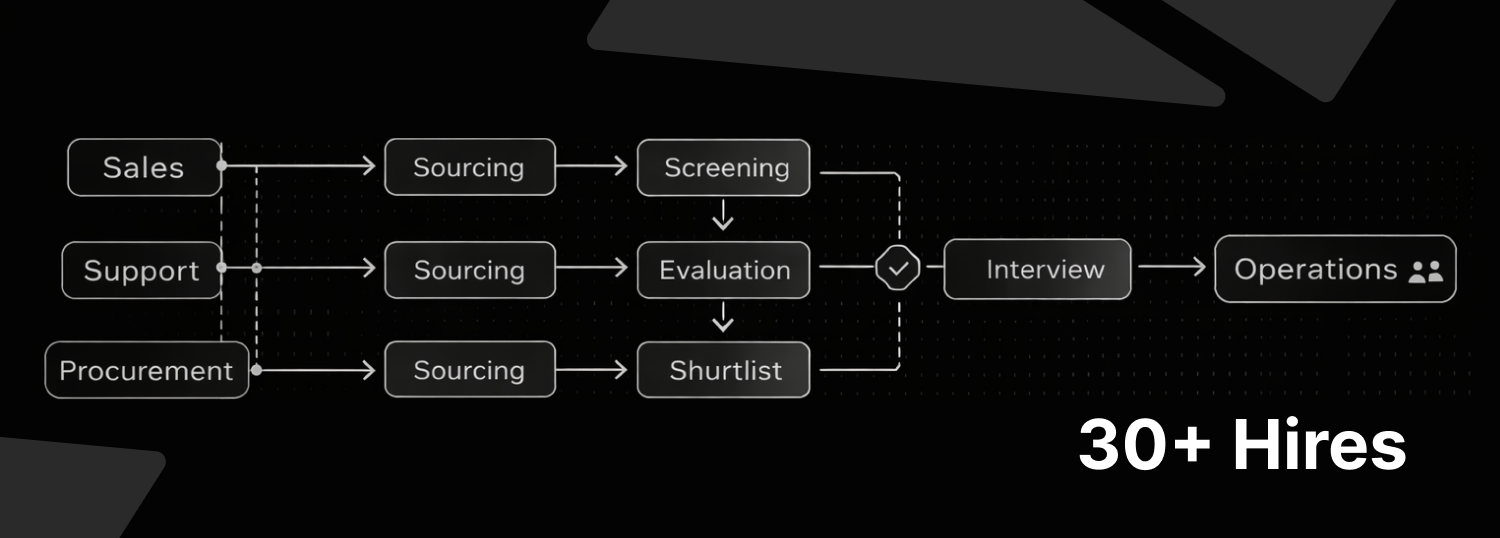 Sales

Support

Procurement

Sourcing

Sourcing

Sourcing

Screening

Evaluation

Shurtlist

Interview

Operations

30+ Hires